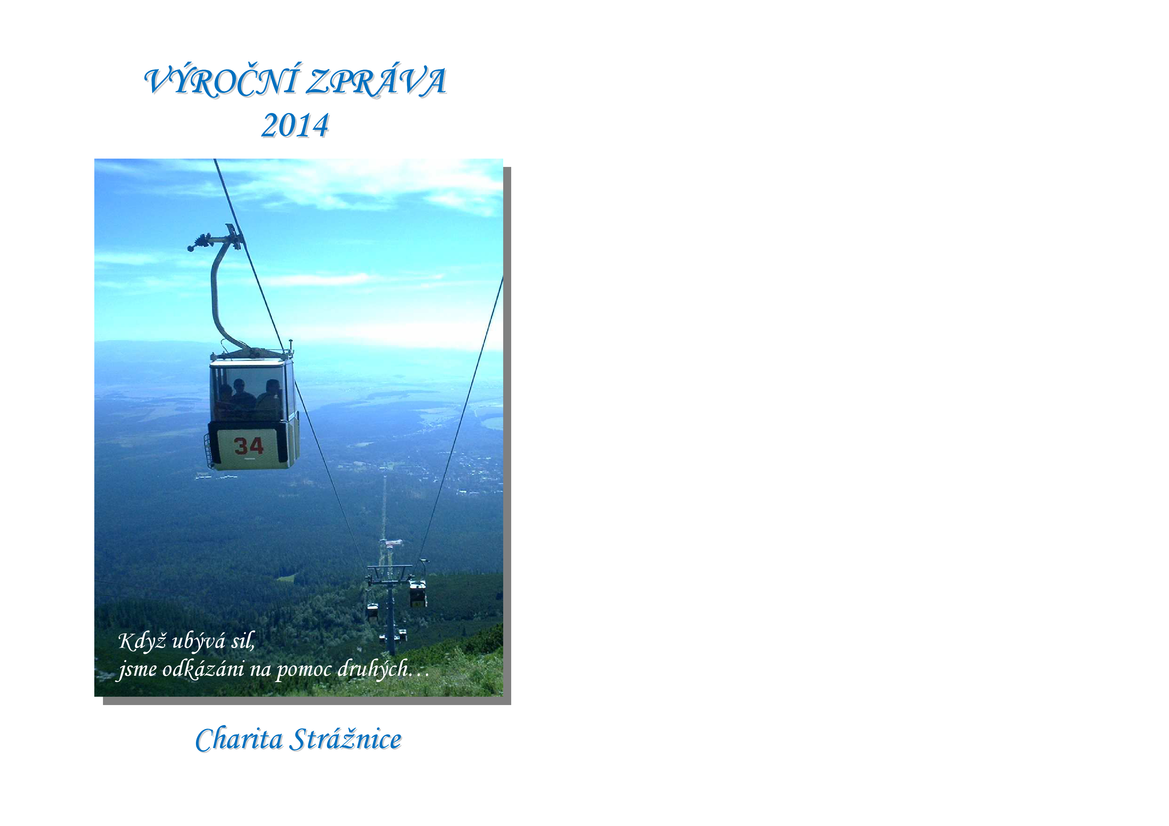 VÝROČNÍ ZPRÁVA
2014

34

Když ubývá sil,
jsme odkázáni na pomoc druhých…

Charita Strážnice